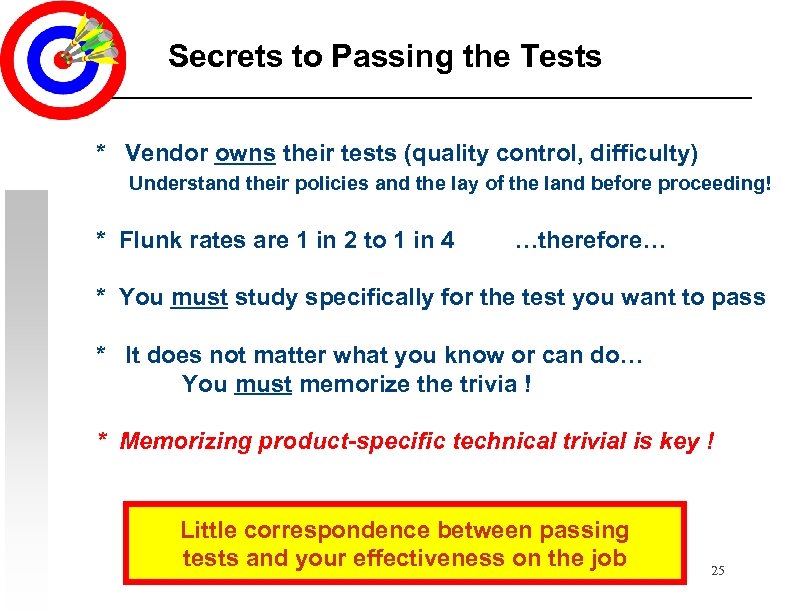 Secrets to Passing the Tests

* Vendor owns their tests (quality control, difficulty)
Understand their policies and the lay of the land before proceeding!

* Flunk rates are 1 in 2 to 1 in 4 …therefore…

* You must study specifically for the test you want to pass

* It does not matter what you know or can do…
You must memorize the trivia !

* Memorizing product-specific technical trivial is key !

Little correspondence between passing tests and your effectiveness on the job

25